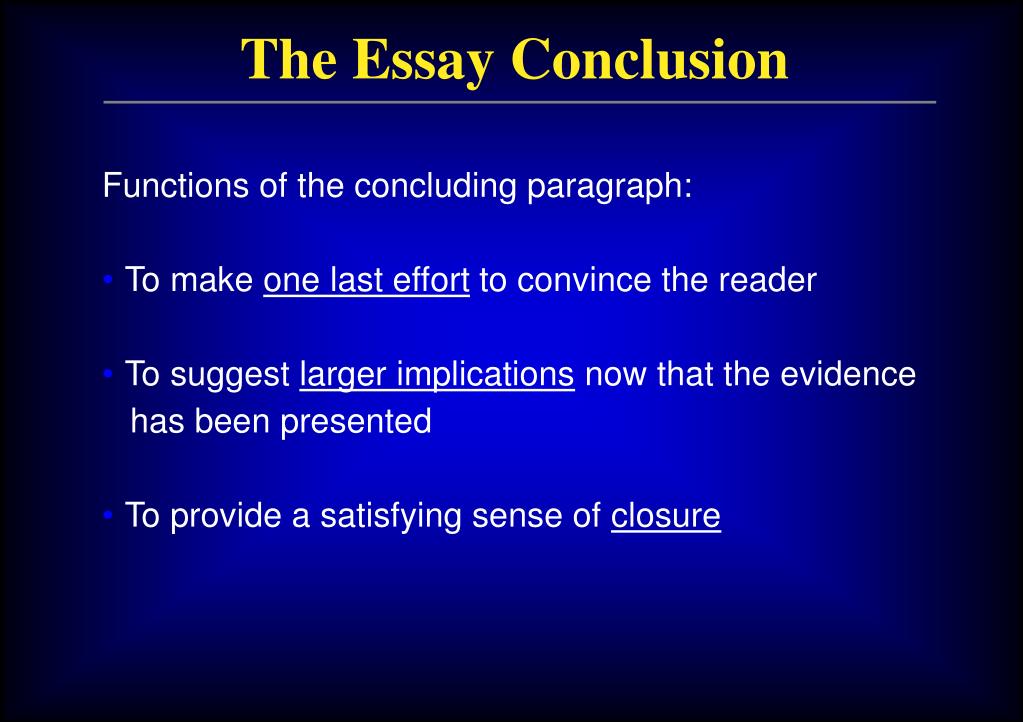 The Essay Conclusion

Functions of the concluding paragraph:

• To make one last effort to convince the reader

• To suggest larger implications now that the evidence has been presented

• To provide a satisfying sense of closure